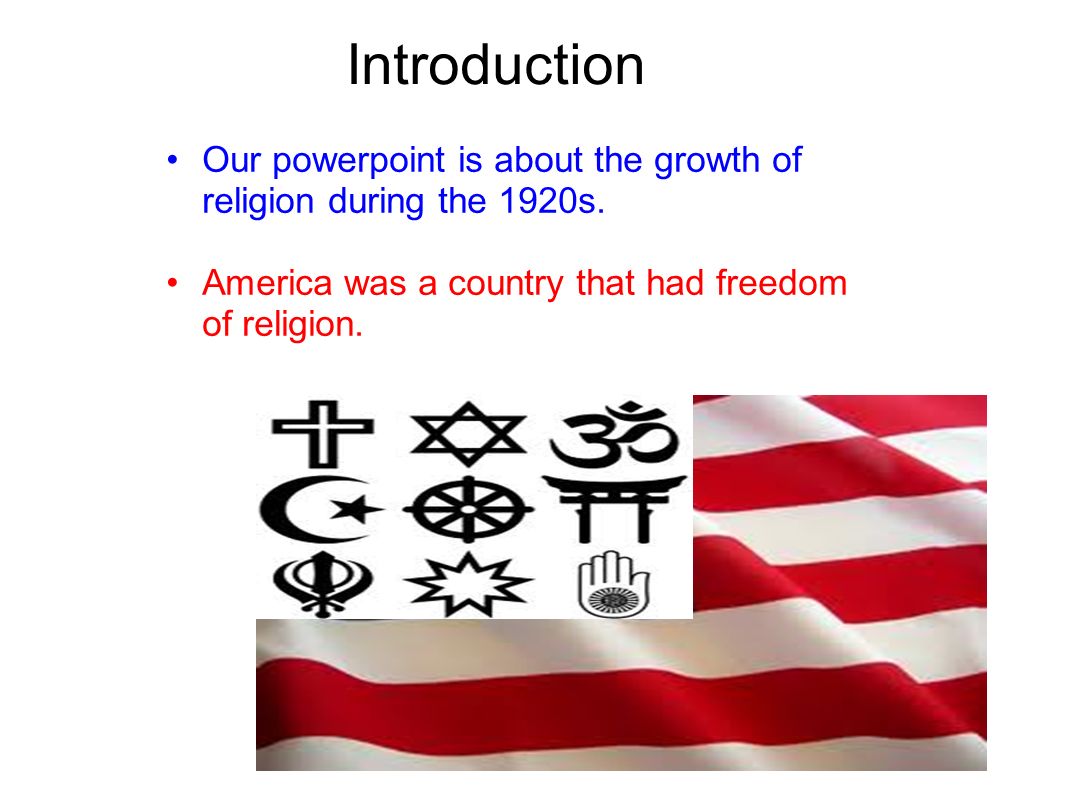 Introduction

• Our powerpoint is about the growth of religion during the 1920s.

• America was a country that had freedom of religion.